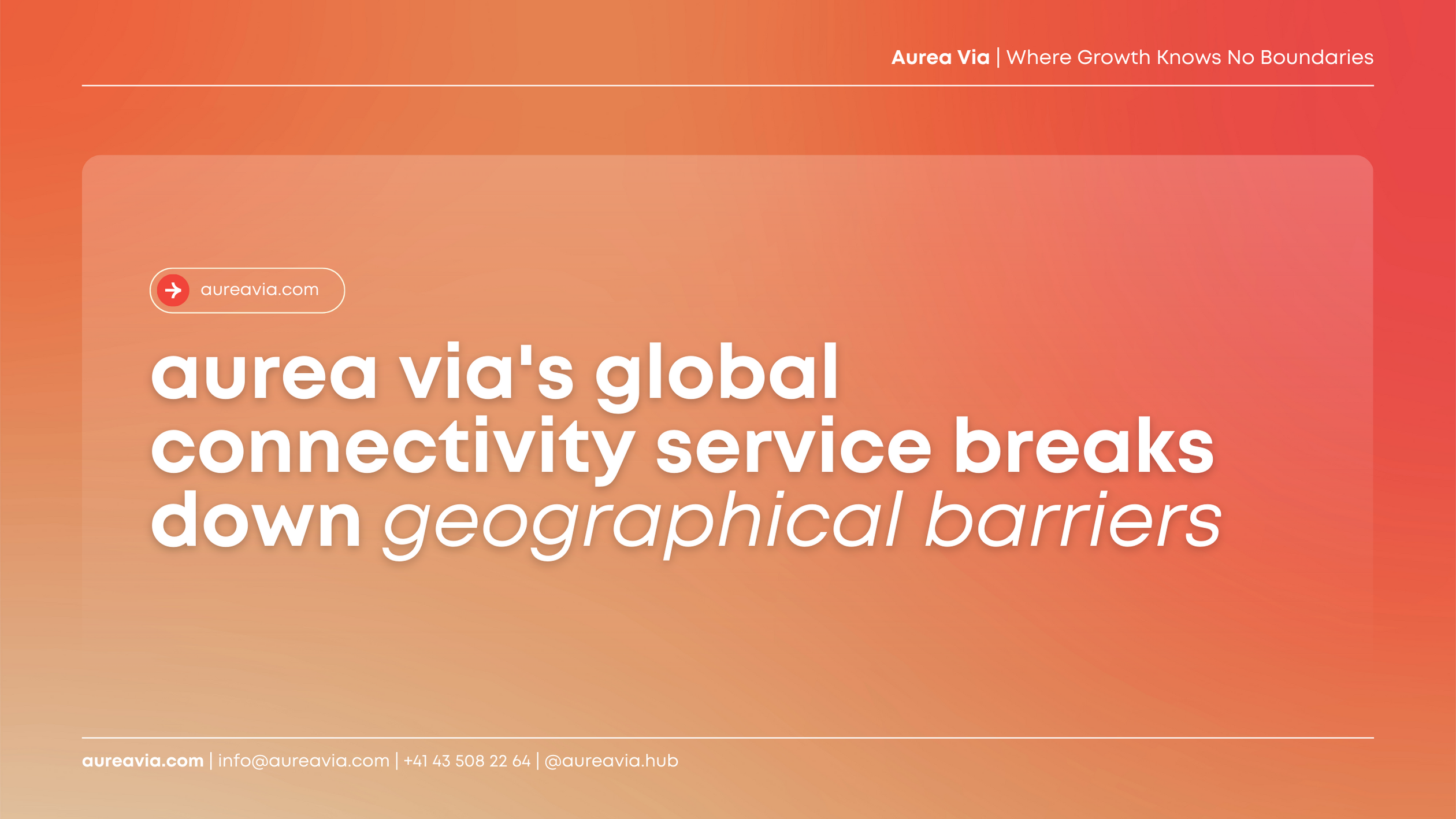 Aurea Via | Where Growth Knows No Boundaries

aureavia.com

aurea via's global connectivity service breaks down geographical barriers

aureavia.com | info@aureavia.com | +41 43 508 22 64 | @aureavia.hub